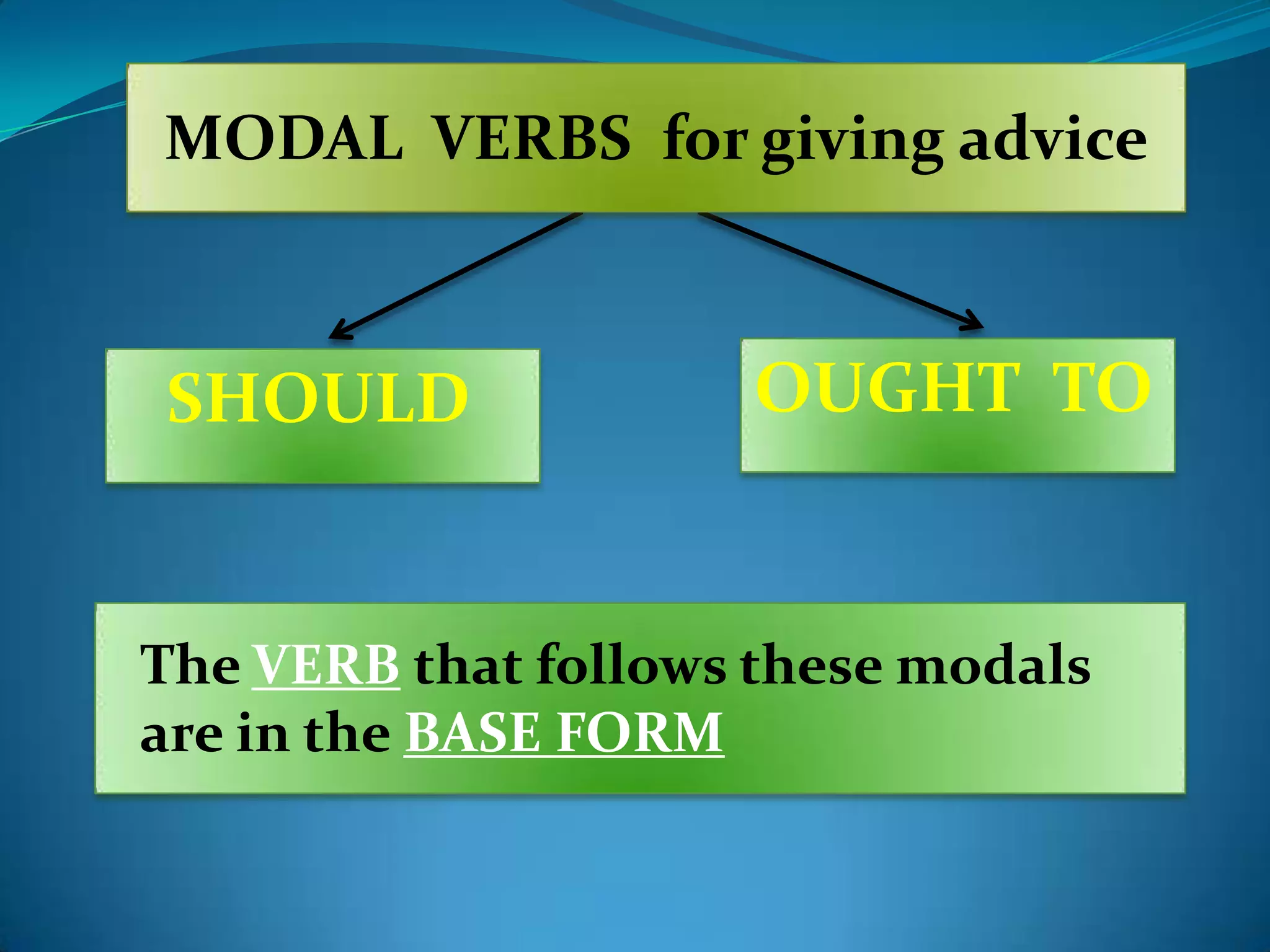 MODAL VERBS for giving advice

SHOULD

OUGHT TO

The VERB that follows these modals are in the BASE FORM